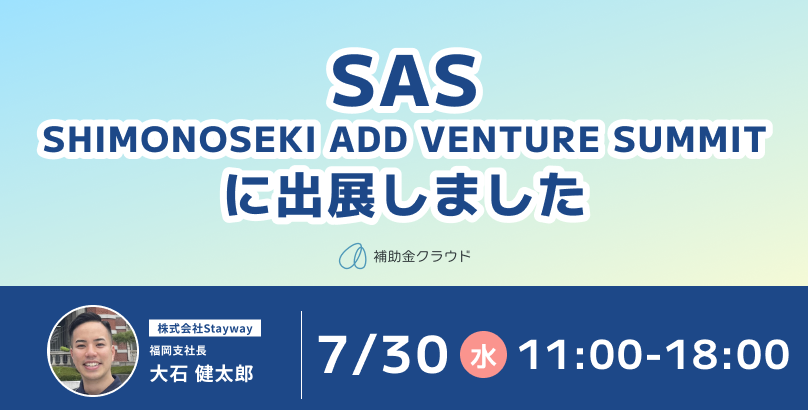 SAS
SHIMONOSEKI ADD VENTURE SUMMIT
に出展しました

補助金クラウド

株式会社Stayway
福岡支社長
大石 健太郎

7/30 水 11:00-18:00